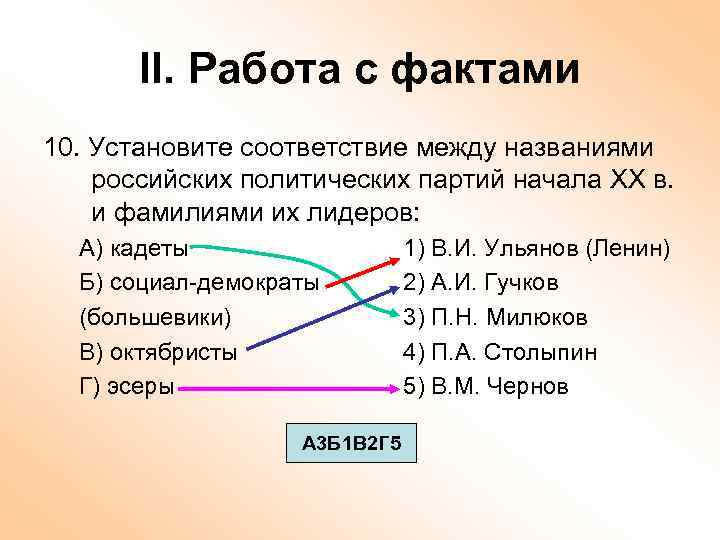 II. Работа с фактами

10. Установите соответствие между названиями российских политических партий начала XX в. и фамилиями их лидеров:

А) кадеты
Б) социал-демократы (большевики)
В) октябристы
Г) эсеры

1) В.И. Ульянов (Ленин)
2) А.И. Гучков
3) П.Н. Милюков
4) П.А. Столыпин
5) В.М. Чернов

А3Б1В2Г5